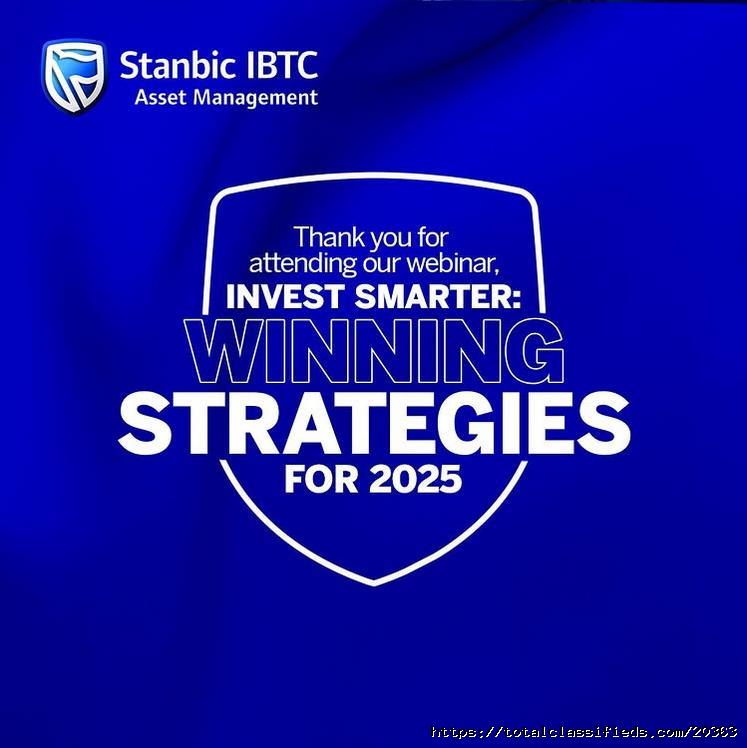 Stanbic IBTC
Asset Management

Thank you for attending our webinar,
INVEST SMARTER:
WINNING
STRATEGIES
FOR 2025

https://totalclassifieds.com/20383